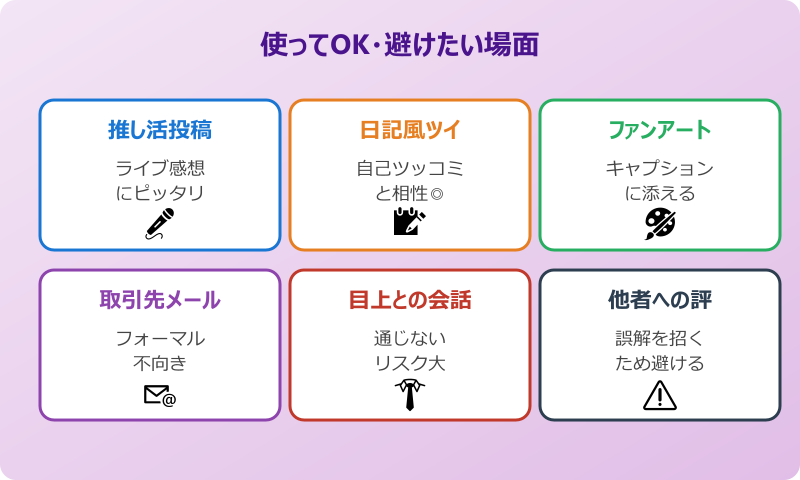 使ってOK・避けたい場面

推し活投稿

ライブ感想
にピッタリ

日記風ツイ

自己ツッコミ
と相性◎

ファンアート

キャプション
に添える

取引先メール

フォーマル
不向き

目上との会話

通じない
リスク大

他者への評

誤解を招く
ため避ける